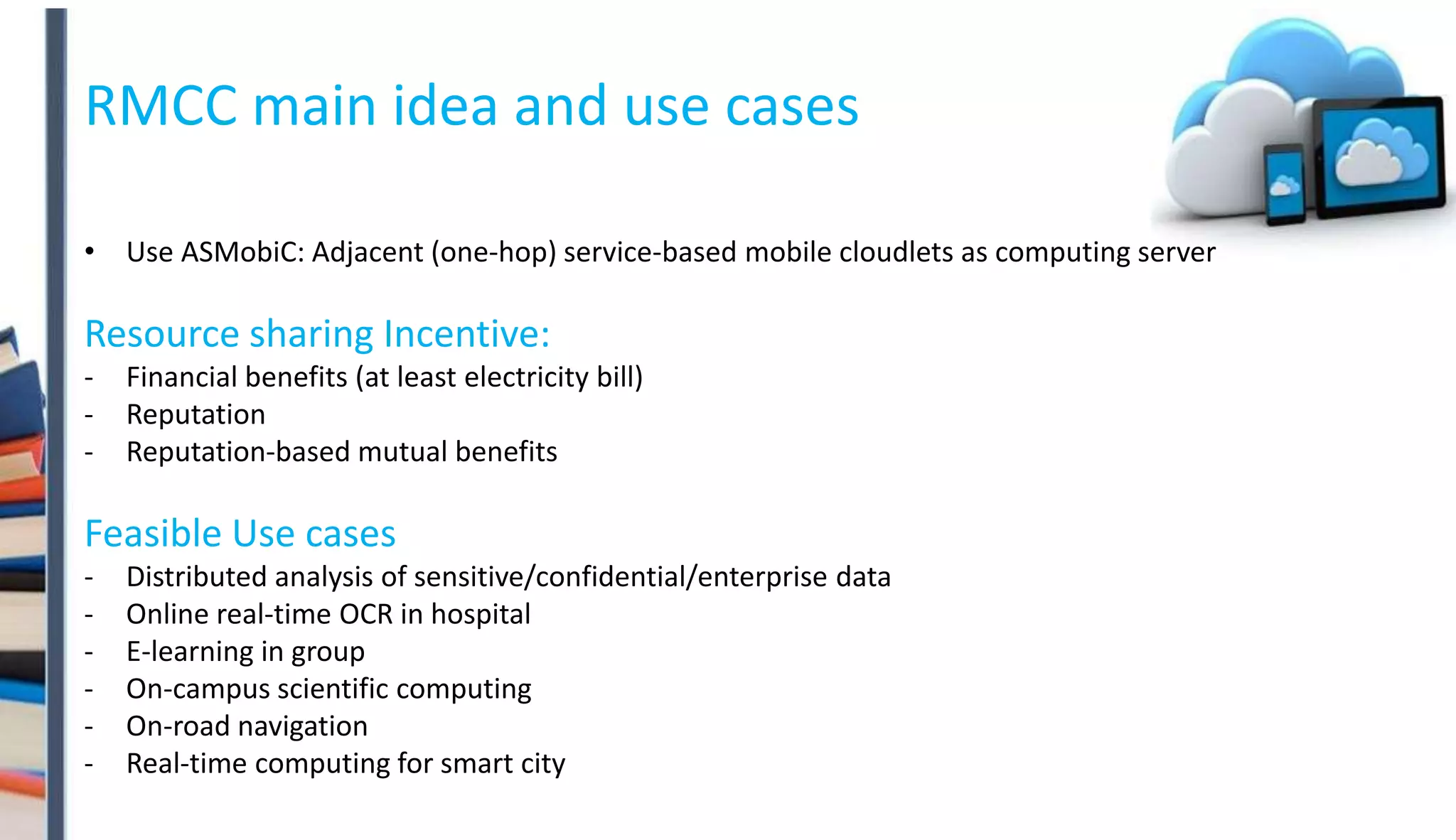 RMCC main idea and use cases

• Use ASMobiC: Adjacent (one-hop) service-based mobile cloudlets as computing server

Resource sharing Incentive:
- Financial benefits (at least electricity bill)
- Reputation
- Reputation-based mutual benefits

Feasible Use cases
- Distributed analysis of sensitive/confidential/enterprise data
- Online real-time OCR in hospital
- E-learning in group
- On-campus scientific computing
- On-road navigation
- Real-time computing for smart city